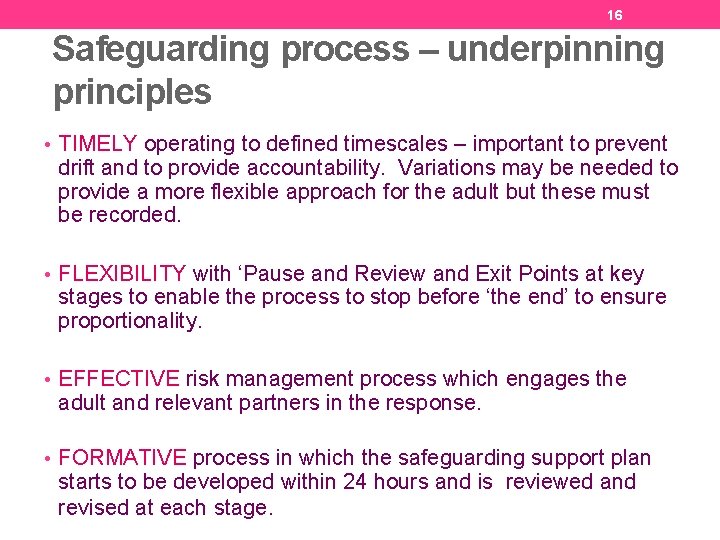 16

Safeguarding process – underpinning principles

• TIMELY operating to defined timescales – important to prevent drift and to provide accountability. Variations may be needed to provide a more flexible approach for the adult but these must be recorded.

• FLEXIBILITY with ‘Pause and Review and Exit Points at key stages to enable the process to stop before ‘the end’ to ensure proportionality.

• EFFECTIVE risk management process which engages the adult and relevant partners in the response.

• FORMATIVE process in which the safeguarding support plan starts to be developed within 24 hours and is reviewed and revised at each stage.